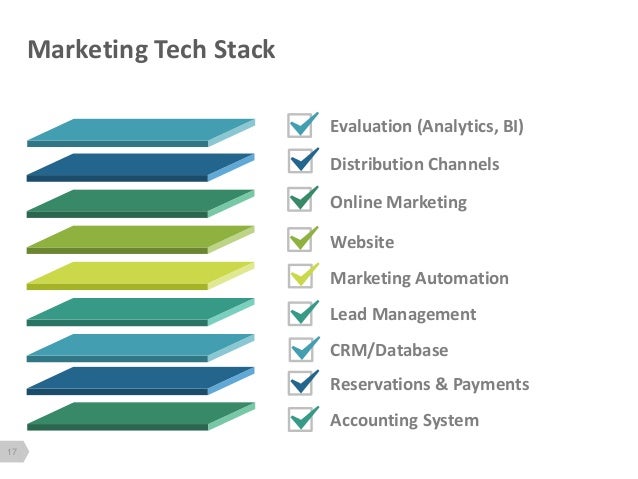 Marketing Tech Stack

Evaluation (Analytics, BI)

Distribution Channels

Online Marketing

Website

Marketing Automation

Lead Management

CRM/Database

Reservations & Payments

Accounting System

17